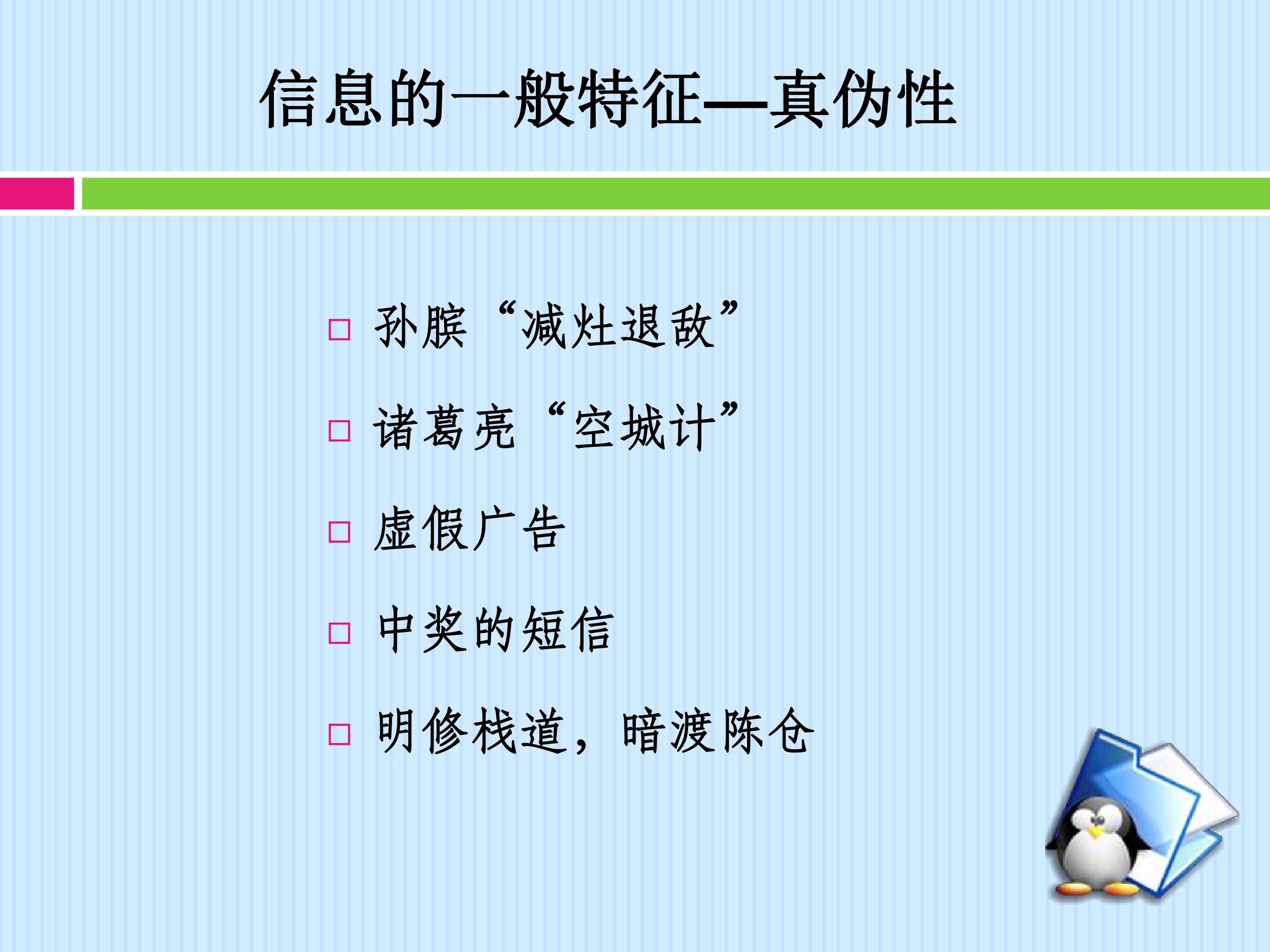 信息的一般特征—真伪性

□ 孙膑“减灶退敌”

□ 诸葛亮“空城计”

□ 虚假广告

□ 中奖的短信

□ 明修栈道，暗渡陈仓